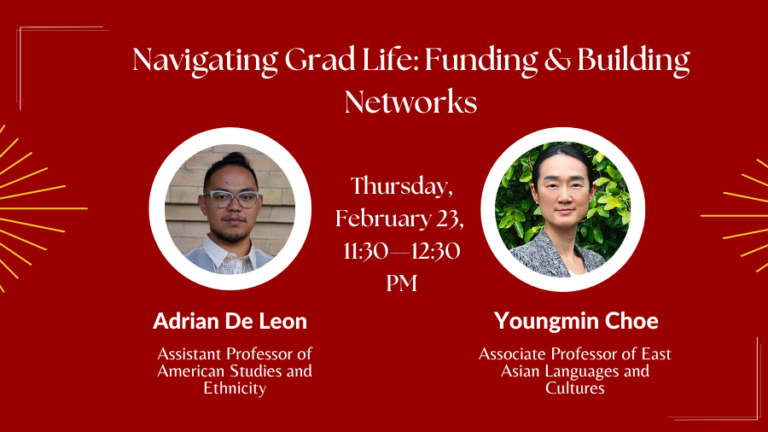 Navigating Grad Life: Funding & Building Networks

Thursday, February 23, 11:30—12:30 PM

Adrian De Leon

Assistant Professor of American Studies and Ethnicity

Youngmin Choe

Associate Professor of East Asian Languages and Cultures